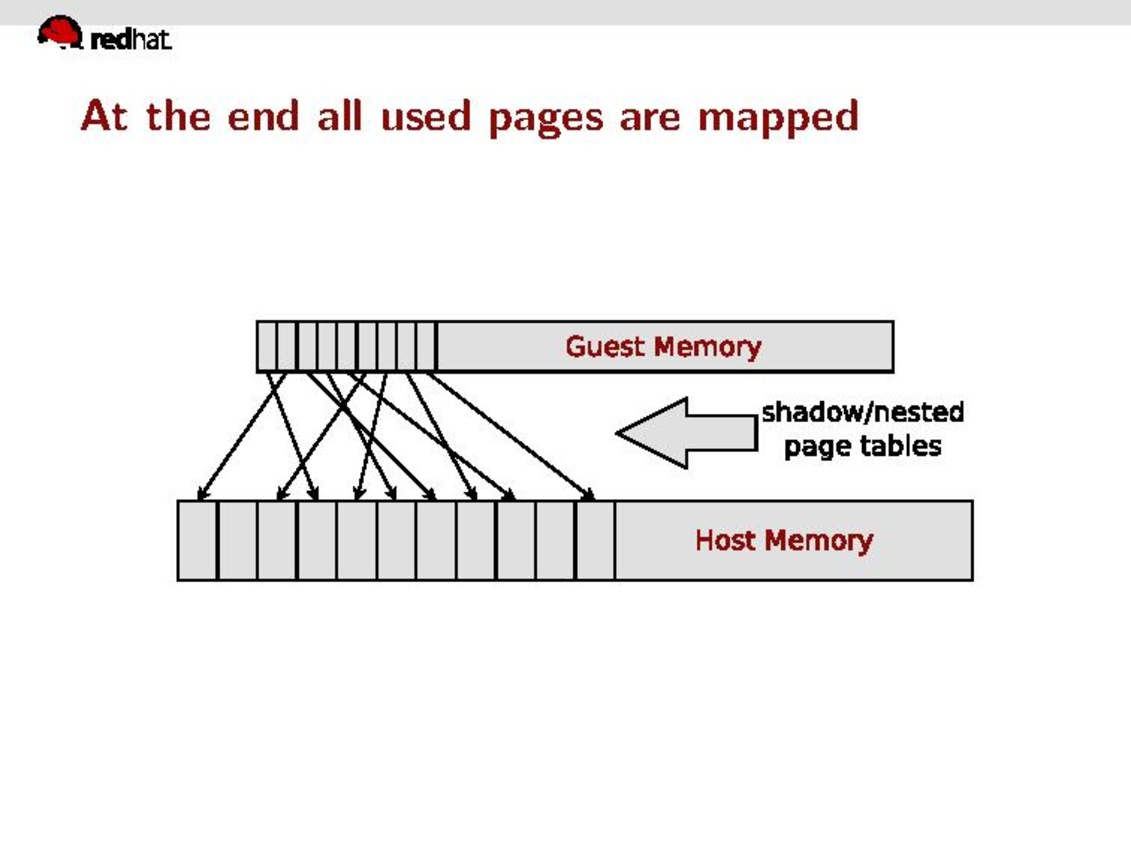 redhat.

At the end all used pages are mapped

Guest Memory

shadow/nested page tables

Host Memory